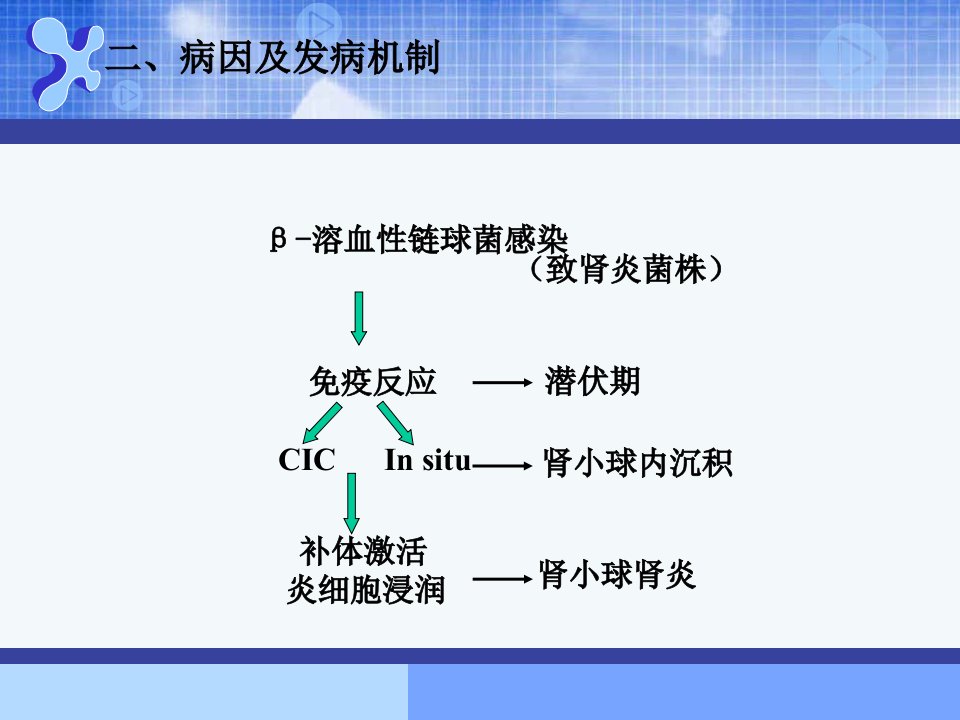 二、病因及发病机制

β-溶血性链球菌感染
（致肾炎菌株）

免疫反应 潜伏期

CIC In situ 肾小球内沉积

补体激活
炎细胞浸润 肾小球肾炎